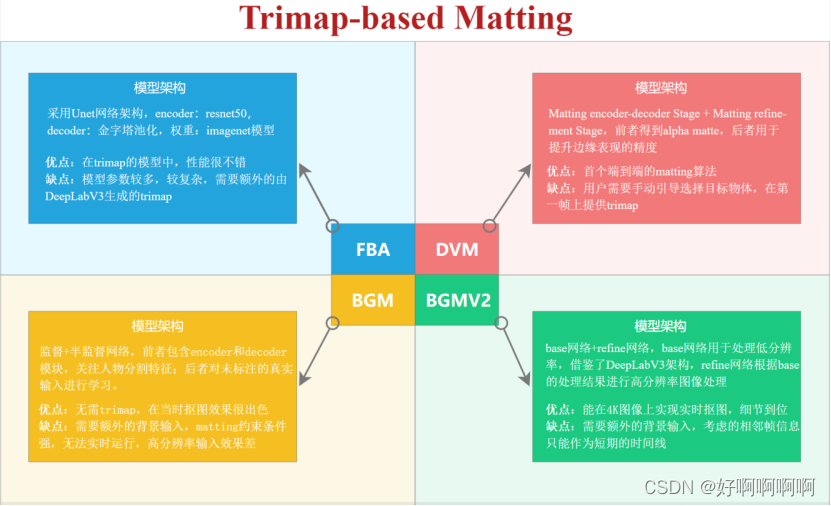 Trimap-based Matting

模型架构

采用Unet网络架构，encoder：resnet50，decoder：金字塔池化，权重：imagenet模型

优点：在trimap的模型中，性能很不错
缺点：模型参数较多，较复杂，需要额外的由DeepLabV3生成的trimap

模型架构

Matting encoder-decoder Stage + Matting refinement Stage，前者得到alpha matte，后者用于提升边缘表现的精度

优点：首个端到端的matting算法
缺点：用户需要手动引导选择目标物体，在第一帧上提供trimap

FBA

DVM

BGM

BGMV2

模型架构

监督+半监督网络，前者包含encoder和decoder模块，关注人物分割特征；后者对未标注的真实输入进行学习。

优点：无需trimap，在当时抠图效果很出色
缺点：需要额外的背景输入，matting约束条件强，无法实时运行，高分辨率输入效果差

模型架构

base网络+refine网络，base网络用于处理低分辨率，借鉴了DeepLabV3架构，refine网络根据base的处理结果进行高分辨率图像处理

优点：能在4K图像上实现实时抠图，细节到位
缺点：需要额外的背景输入，考虑的相邻帧信息只能作为短期的时间线

CSDN @好啊啊啊啊